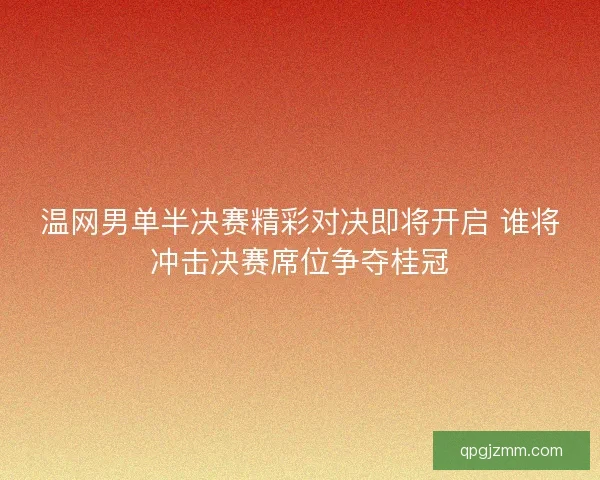 温网男单半决赛精彩对决即将开启 谁将冲击决赛席位争夺桂冠

qpgjzmm.com